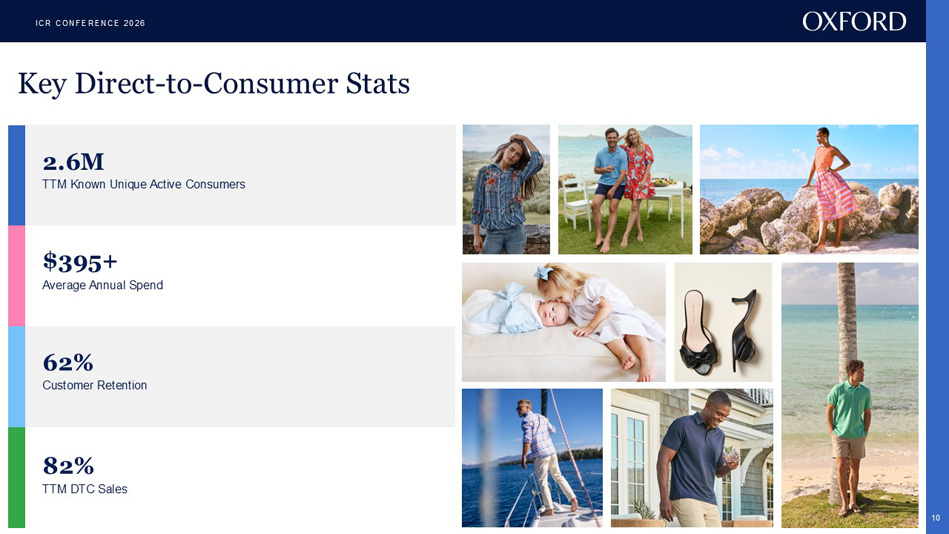 ICR CONFERENCE 2026

OXFORD

Key Direct-to-Consumer Stats

2.6M
TTM Known Unique Active Consumers

$395+
Average Annual Spend

62%
Customer Retention

82%
TTM DTC Sales

10